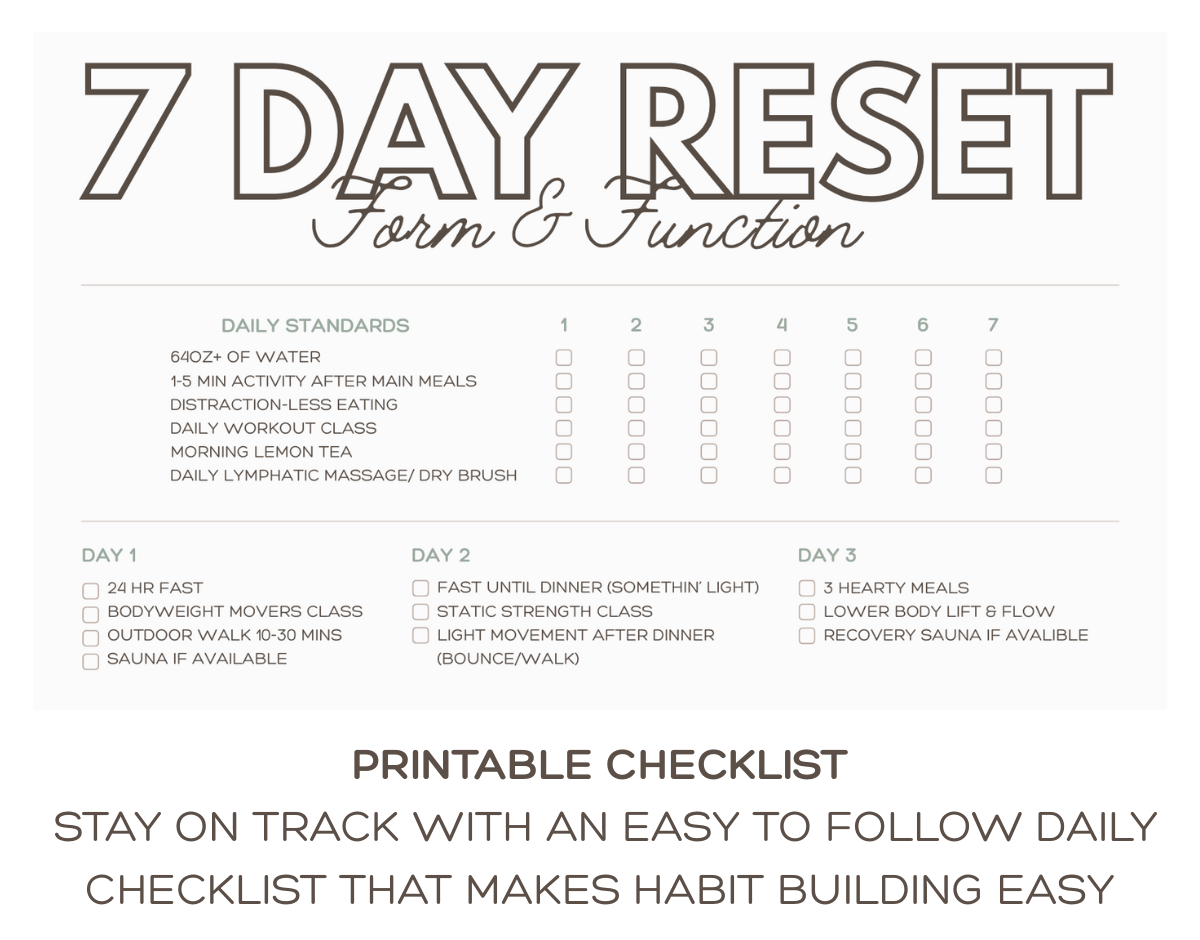 7 DAY RESET

Form & Function

| DAILY STANDARDS | 1 | 2 | 3 | 4 | 5 | 6 | 7 |
|---|---|---|---|---|---|---|---|
| 64OZ+ OF WATER | ☐ | ☐ | ☐ | ☐ | ☐ | ☐ | ☐ |
| 1-5 MIN ACTIVITY AFTER MAIN MEALS | ☐ | ☐ | ☐ | ☐ | ☐ | ☐ | ☐ |
| DISTRACTION-LESS EATING | ☐ | ☐ | ☐ | ☐ | ☐ | ☐ | ☐ |
| DAILY WORKOUT CLASS | ☐ | ☐ | ☐ | ☐ | ☐ | ☐ | ☐ |
| MORNING LEMON TEA | ☐ | ☐ | ☐ | ☐ | ☐ | ☐ | ☐ |
| DAILY LYMPHATIC MASSAGE/ DRY BRUSH | ☐ | ☐ | ☐ | ☐ | ☐ | ☐ | ☐ |

DAY 1
☐ 24 HR FAST
☐ BODYWEIGHT MOVERS CLASS
☐ OUTDOOR WALK 10-30 MINS
☐ SAUNA IF AVAILABLE

DAY 2
☐ FAST UNTIL DINNER (SOMETHIN' LIGHT)
☐ STATIC STRENGTH CLASS
☐ LIGHT MOVEMENT AFTER DINNER (BOUNCE/WALK)

DAY 3
☐ 3 HEARTY MEALS
☐ LOWER BODY LIFT & FLOW
☐ RECOVERY SAUNA IF AVALIBLE

PRINTABLE CHECKLIST
STAY ON TRACK WITH AN EASY TO FOLLOW DAILY CHECKLIST THAT MAKES HABIT BUILDING EASY